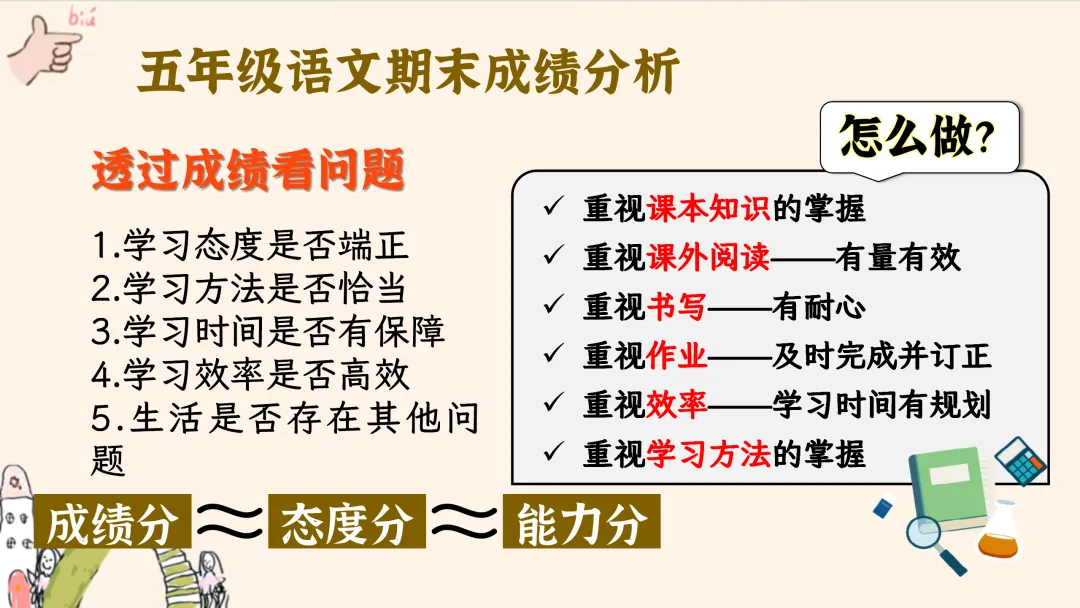 biu

五年级语文期末成绩分析

透过成绩看问题

1.学习态度是否端正
2.学习方法是否恰当
3.学习时间是否有保障
4.学习效率是否高效
5.生活是否存在其他问题

怎么做？

✓ 重视课本知识的掌握
✓ 重视课外阅读——有量有效
✓ 重视书写——有耐心
✓ 重视作业——及时完成并订正
✓ 重视效率——学习时间有规划
✓ 重视学习方法的掌握

成绩分 ≈ 态度分 ≈ 能力分